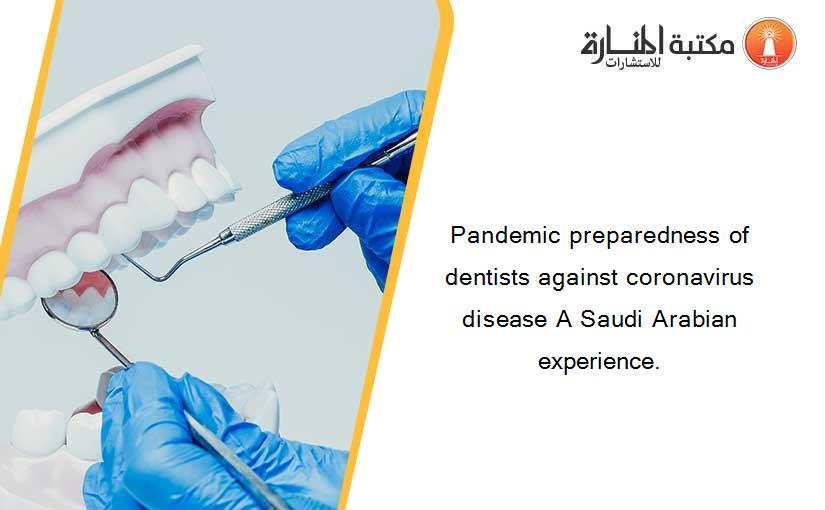 مكتبة المنارة للاستشارات

Pandemic preparedness of dentists against coronavirus disease A Saudi Arabian experience.